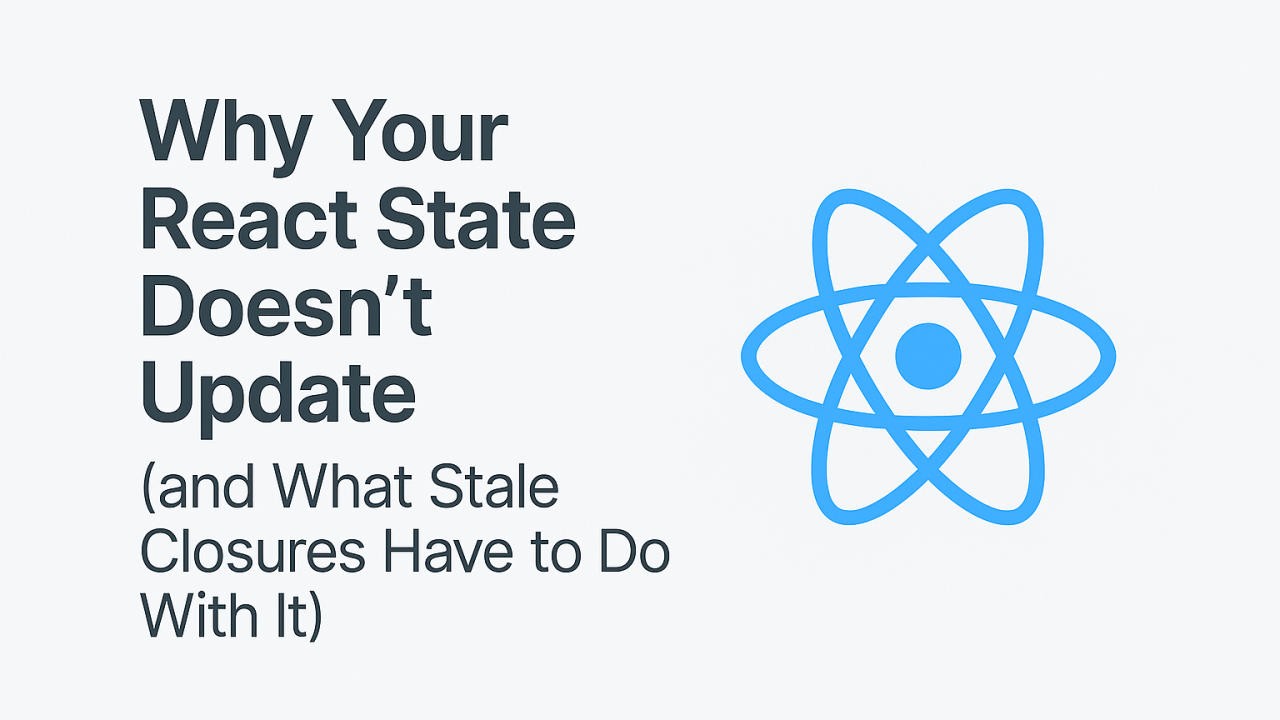 Why Your React State Doesn’t Update

(and What Stale Closures Have to Do With It)